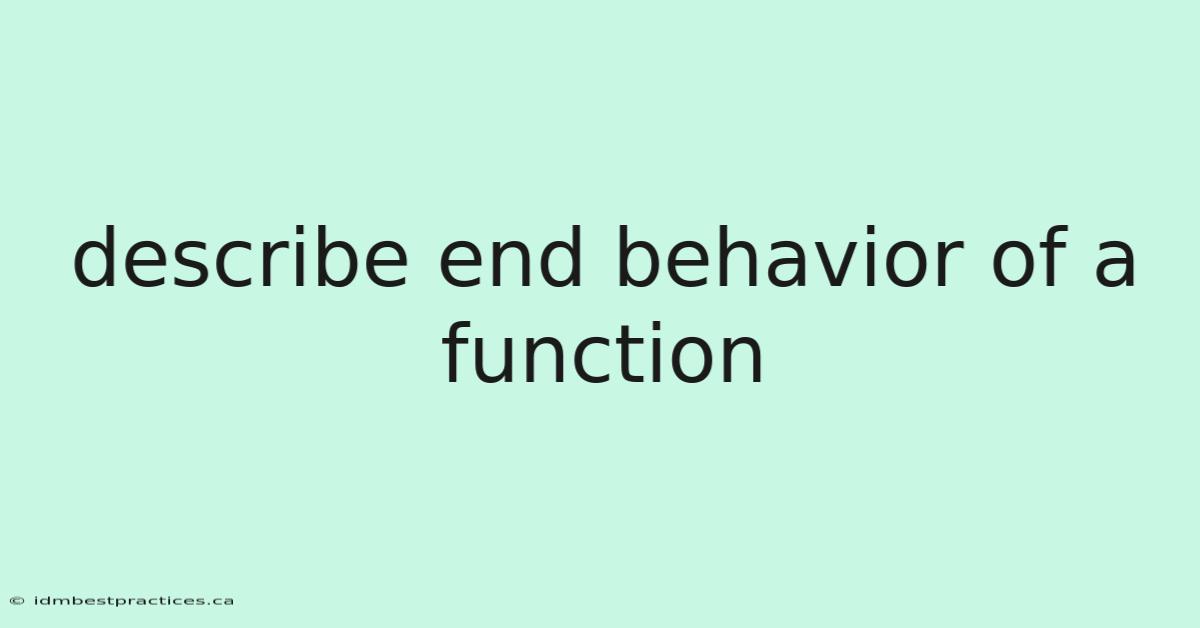 describe end behavior of a function

© idmbestpractices.ca